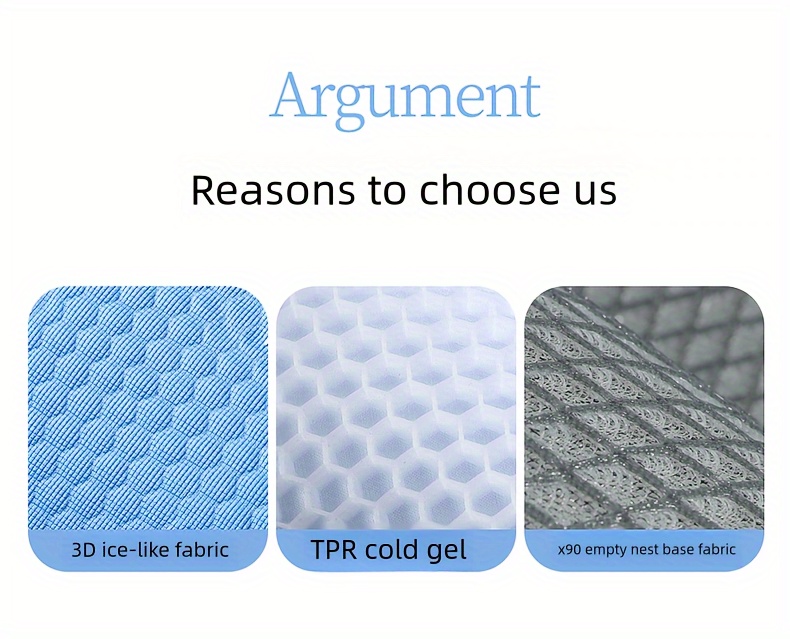 Argument

Reasons to choose us

3D ice-like fabric

TPR cold gel

x90 empty nest base fabric